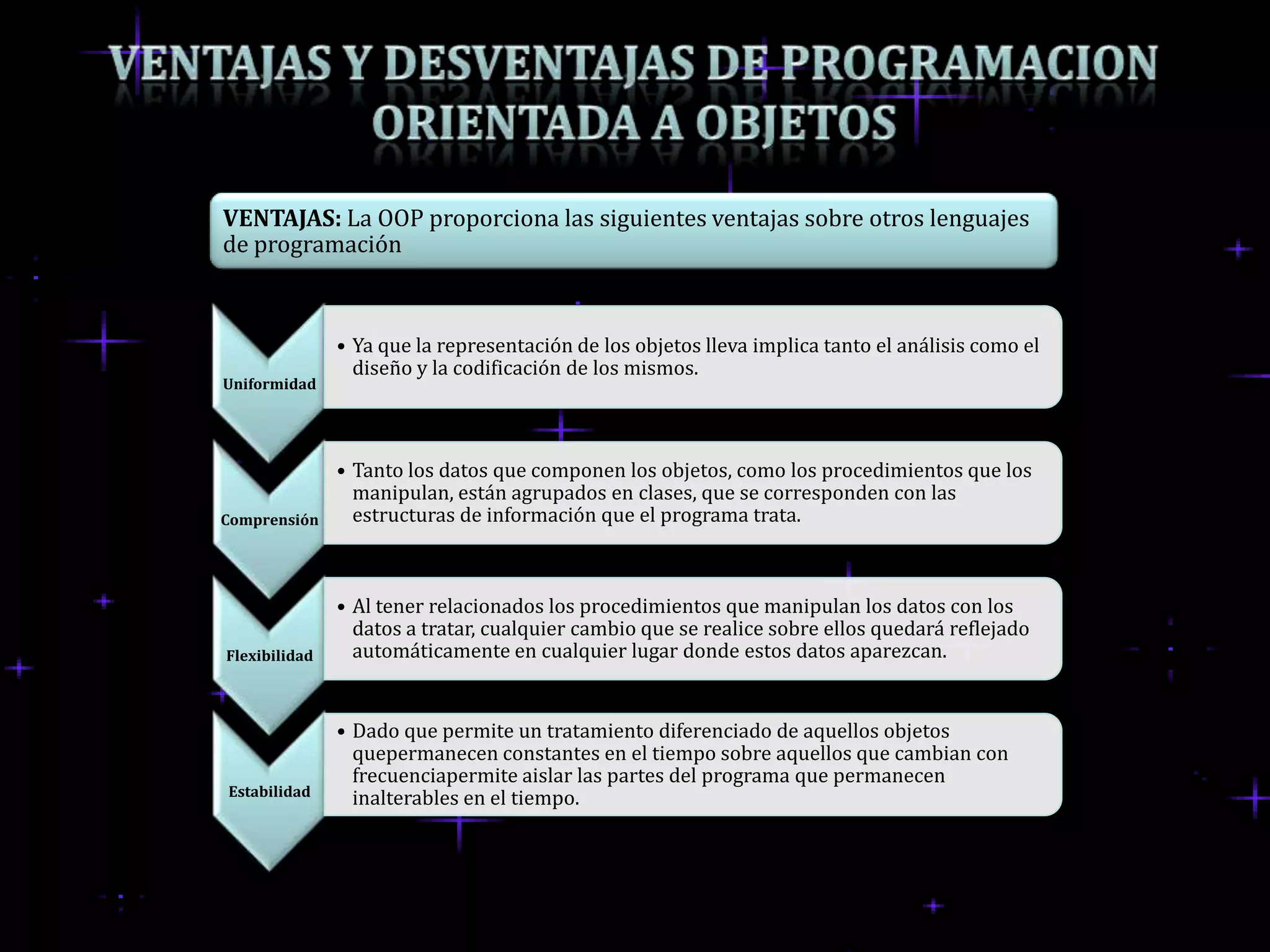 VENTAJAS Y DESVENTAJAS DE PROGRAMACION ORIENTADA A OBJETOS

VENTAJAS: La OOP proporciona las siguientes ventajas sobre otros lenguajes de programación

Uniformidad

• Ya que la representación de los objetos lleva implica tanto el análisis como el diseño y la codificación de los mismos.

Comprensión

• Tanto los datos que componen los objetos, como los procedimientos que los manipulan, están agrupados en clases, que se corresponden con las estructuras de información que el programa trata.

Flexibilidad

• Al tener relacionados los procedimientos que manipulan los datos con los datos a tratar, cualquier cambio que se realice sobre ellos quedará reflejado automáticamente en cualquier lugar donde estos datos aparezcan.

Estabilidad

• Dado que permite un tratamiento diferenciado de aquellos objetos quepermanecen constantes en el tiempo sobre aquellos que cambian con frecuenciapermite aislar las partes del programa que permanecen inalterables en el tiempo.